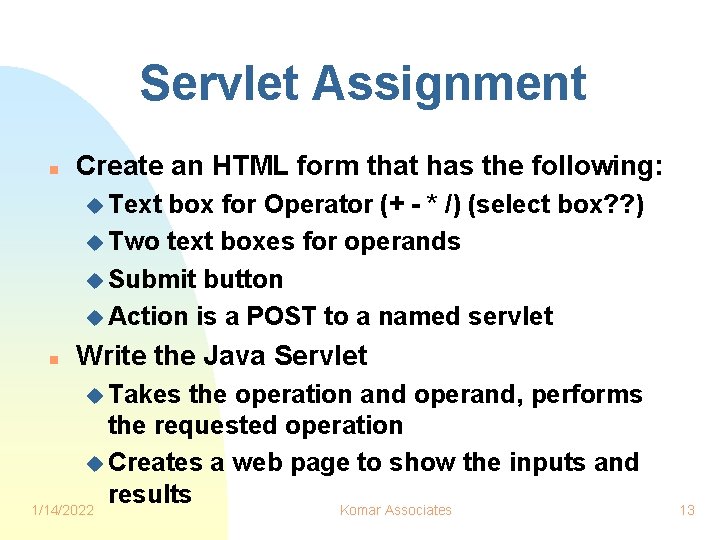 Servlet Assignment

Create an HTML form that has the following:

Text box for Operator (+ - * /) (select box??)

Two text boxes for operands

Submit button

Action is a POST to a named servlet

Write the Java Servlet

Takes the operation and operand, performs the requested operation

Creates a web page to show the inputs and results

1/14/2022 Komar Associates 13